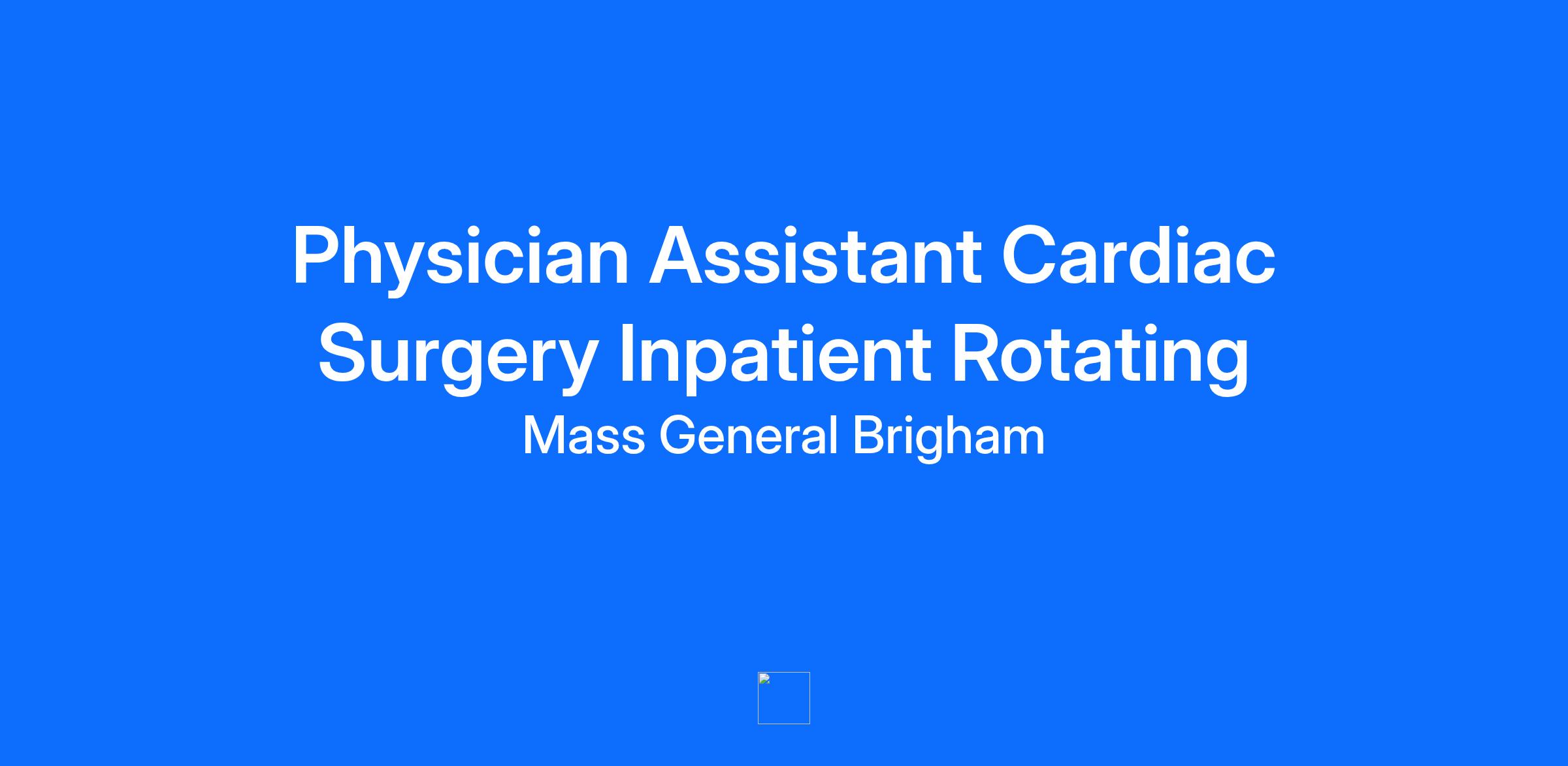 Physician Assistant Cardiac Surgery Inpatient Rotating

Mass General Brigham